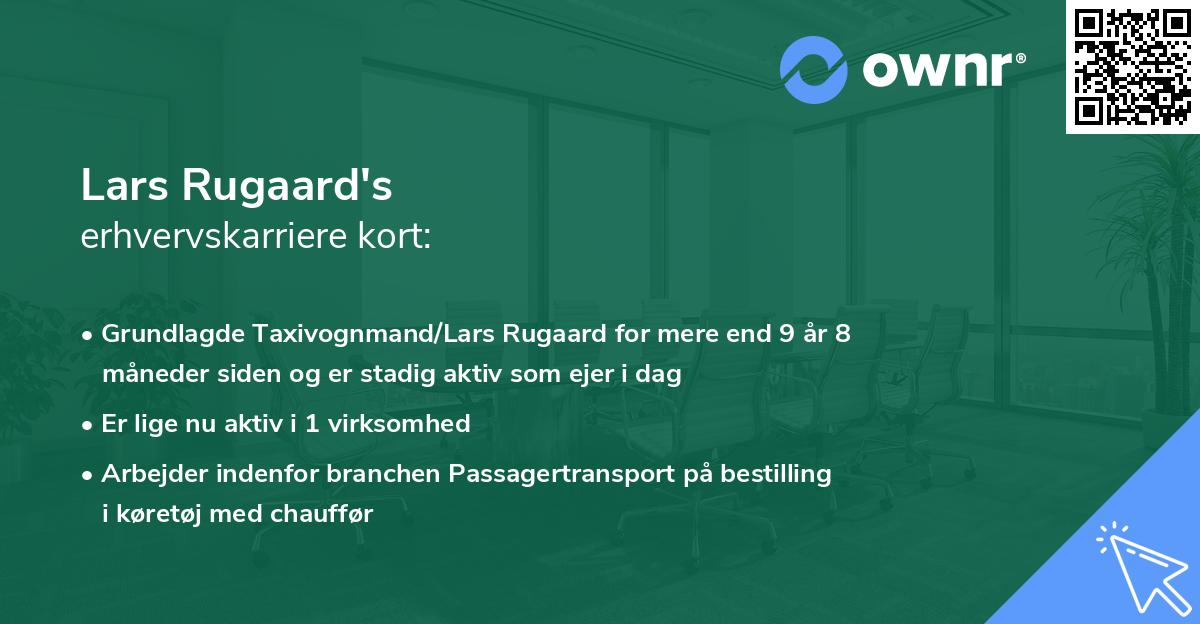 ownr®

Lars Rugaard's
erhvervskarriere kort:

• Grundlagde Taxivognmand/Lars Rugaard for mere end 9 år 8 måneder siden og er stadig aktiv som ejer i dag

• Er lige nu aktiv i 1 virksomhed

• Arbejder indenfor branchen Passagertransport på bestilling i køretøj med chauffør